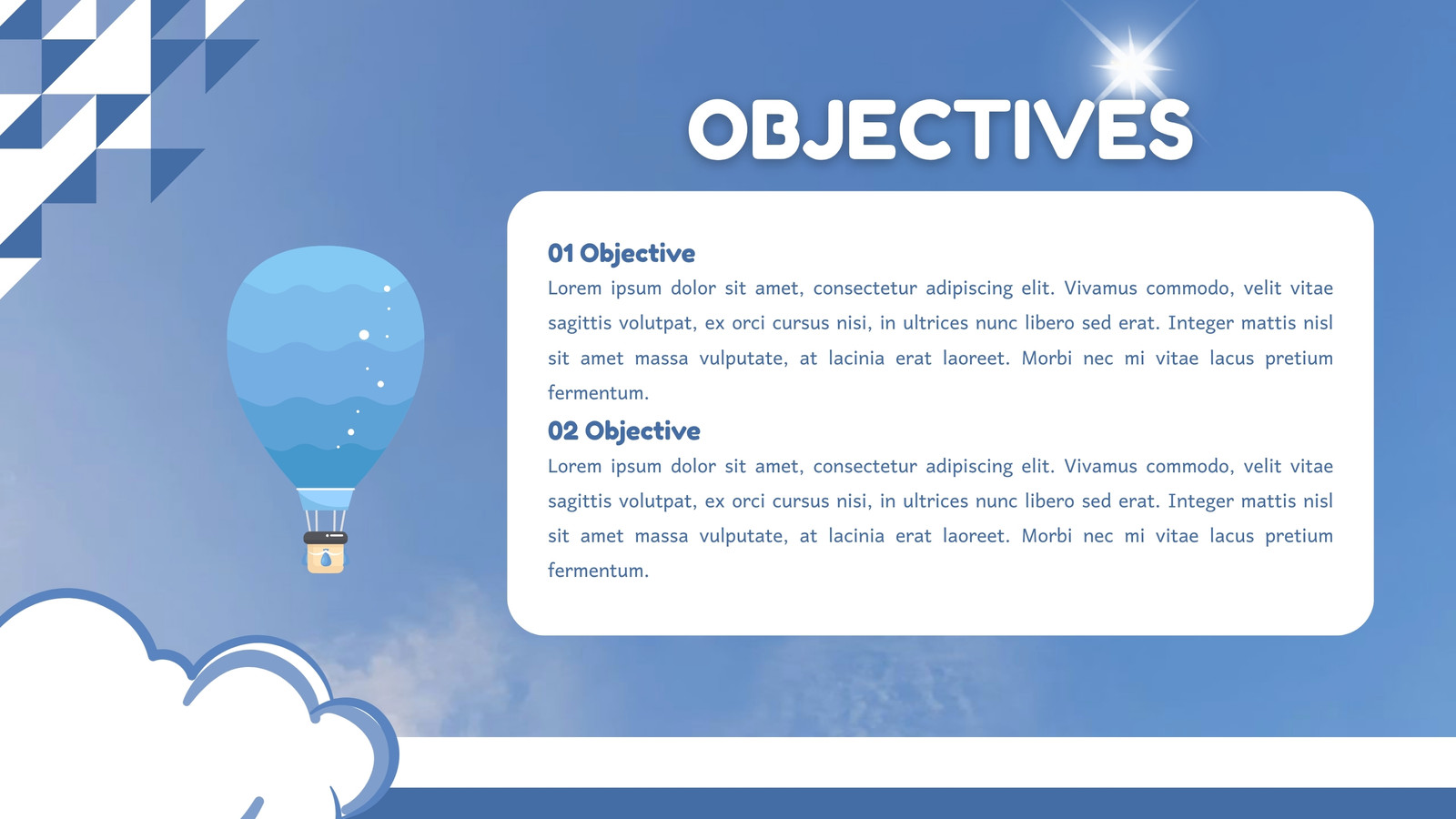 OBJECTIVES

01 Objective

Lorem ipsum dolor sit amet, consectetur adipiscing elit. Vivamus commodo, velit vitae sagittis volutpat, ex orci cursus nisi, in ultrices nunc libero sed erat. Integer mattis nisl sit amet massa vulputate, at lacinia erat laoreet. Morbi nec mi vitae lacus pretium fermentum.

02 Objective

Lorem ipsum dolor sit amet, consectetur adipiscing elit. Vivamus commodo, velit vitae sagittis volutpat, ex orci cursus nisi, in ultrices nunc libero sed erat. Integer mattis nisl sit amet massa vulputate, at lacinia erat laoreet. Morbi nec mi vitae lacus pretium fermentum.